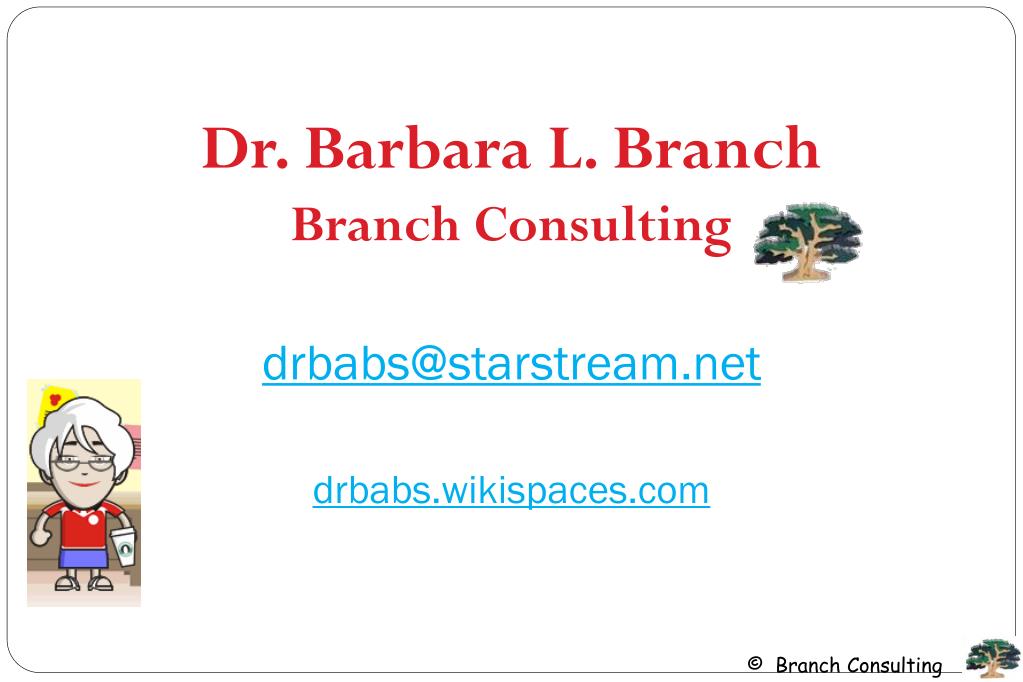 Dr. Barbara L. Branch

Branch Consulting

drbabs@starstream.net

drbabs.wikispaces.com

© Branch Consulting